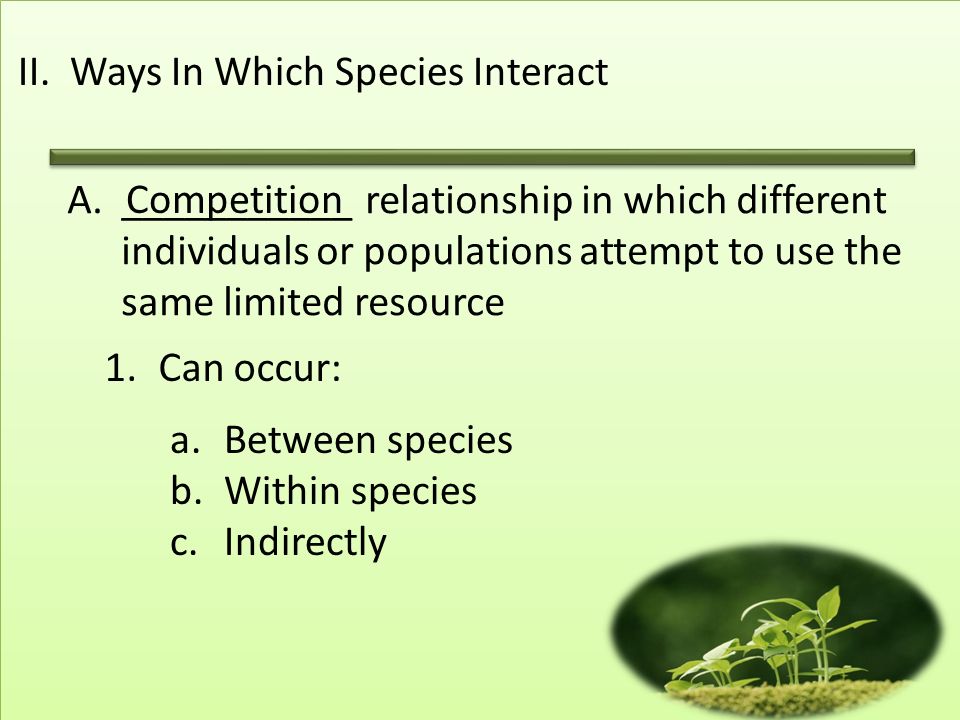 II. Ways In Which Species Interact

A. Competition relationship in which different individuals or populations attempt to use the same limited resource

1. Can occur:

a. Between species
b. Within species
c. Indirectly